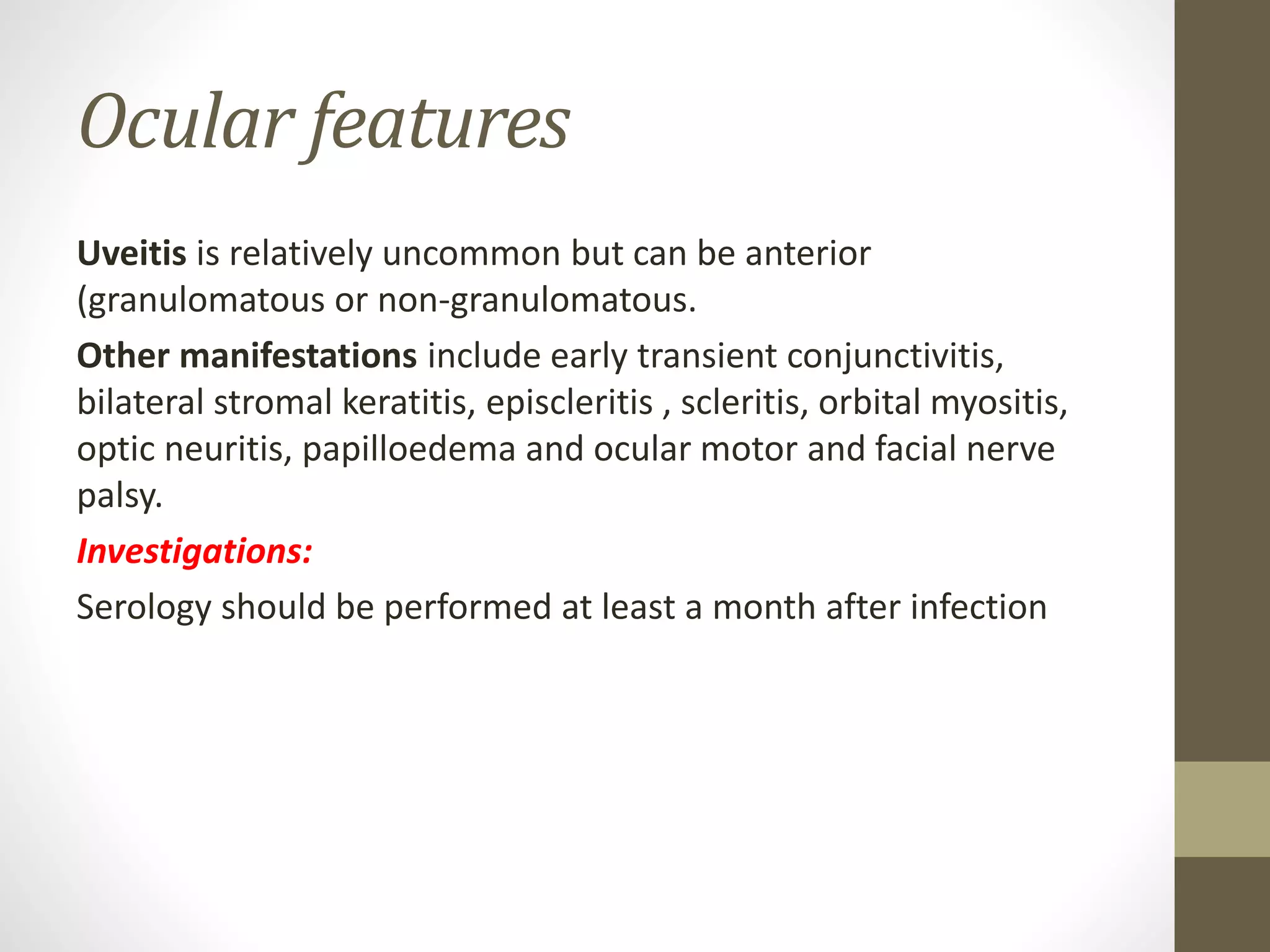 Ocular features

Uveitis is relatively uncommon but can be anterior (granulomatous or non-granulomatous.

Other manifestations include early transient conjunctivitis, bilateral stromal keratitis, episcleritis , scleritis, orbital myositis, optic neuritis, papilloedema and ocular motor and facial nerve palsy.

Investigations:

Serology should be performed at least a month after infection